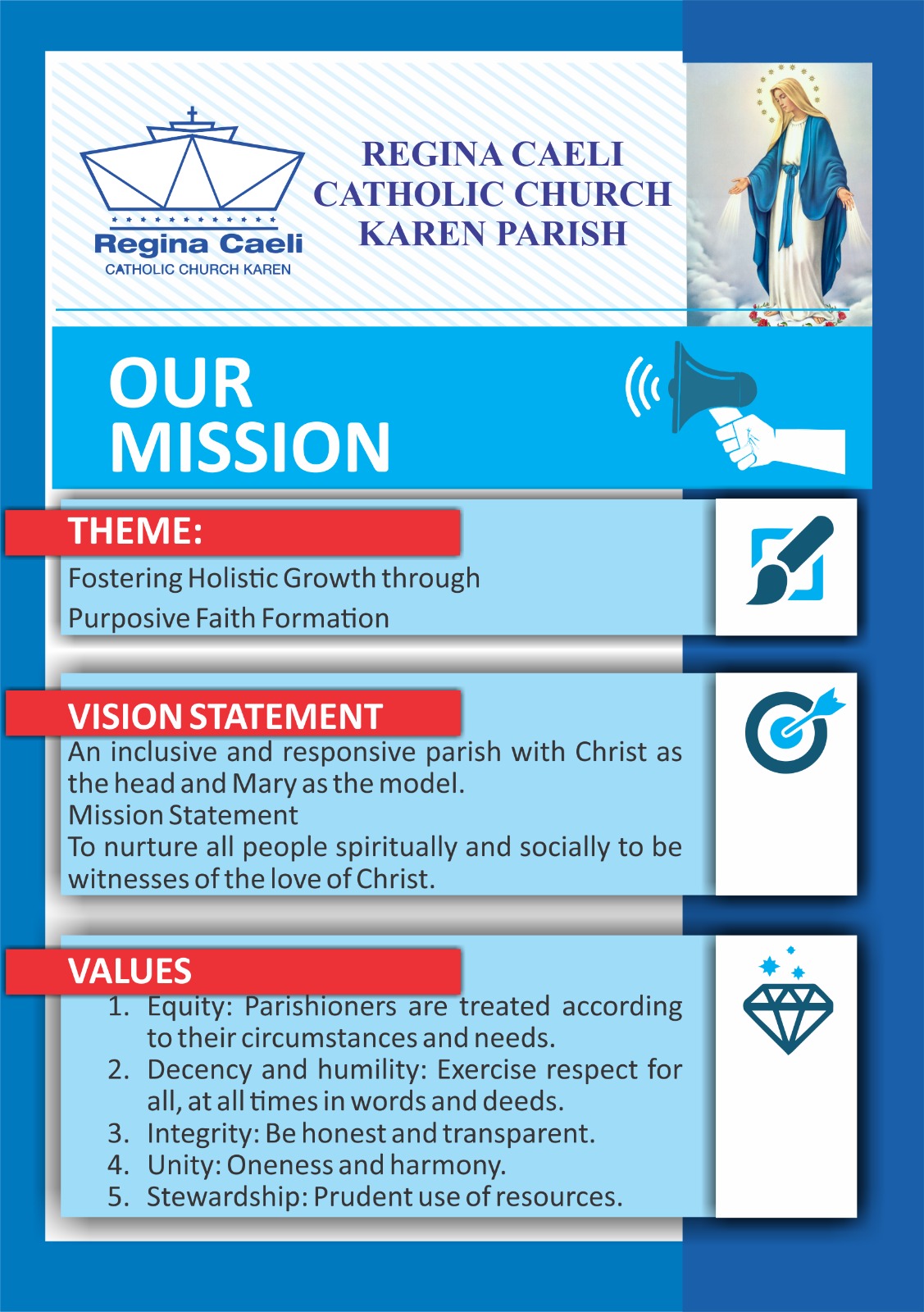 Regina Caeli
CATHOLIC CHURCH KAREN

REGINA CAELI CATHOLIC CHURCH KAREN PARISH

OUR MISSION

THEME:
Fostering Holistic Growth through Purposive Faith Formation

VISION STATEMENT
An inclusive and responsive parish with Christ as the head and Mary as the model.
Mission Statement
To nurture all people spiritually and socially to be witnesses of the love of Christ.

VALUES
1. Equity: Parishioners are treated according to their circumstances and needs.
2. Decency and humility: Exercise respect for all, at all times in words and deeds.
3. Integrity: Be honest and transparent.
4. Unity: Oneness and harmony.
5. Stewardship: Prudent use of resources.